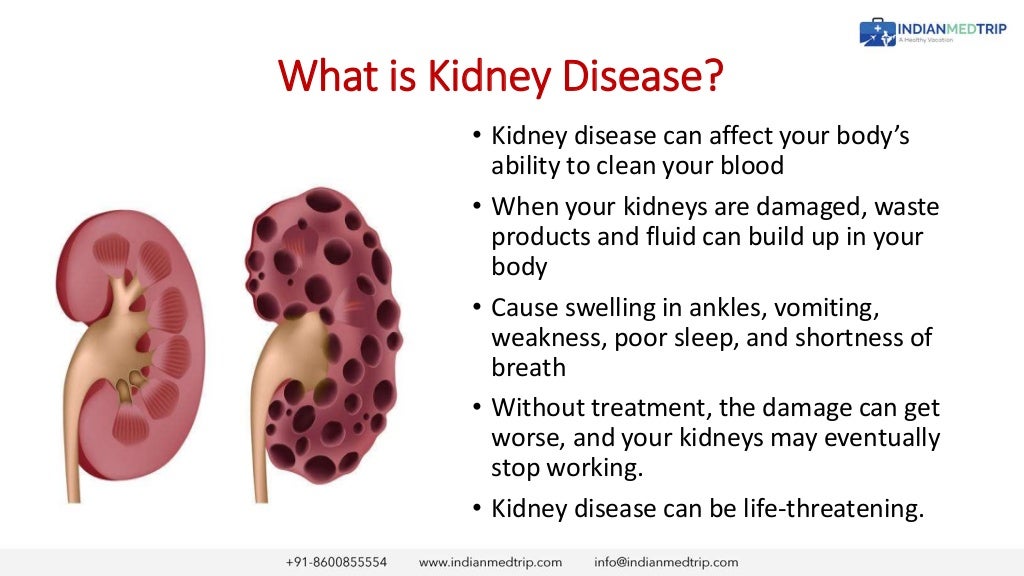 INDIANMEDTRIP
A Healthy Vacation

What is Kidney Disease?

• Kidney disease can affect your body's ability to clean your blood
• When your kidneys are damaged, waste products and fluid can build up in your body
• Cause swelling in ankles, vomiting, weakness, poor sleep, and shortness of breath
• Without treatment, the damage can get worse, and your kidneys may eventually stop working.
• Kidney disease can be life-threatening.

+91-8600855554 www.indianmedtrip.com info@indianmedtrip.com